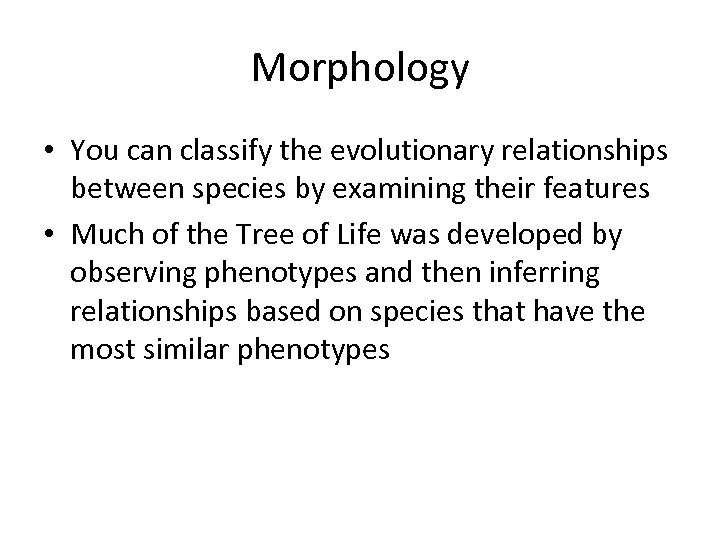 Morphology

• You can classify the evolutionary relationships between species by examining their features
• Much of the Tree of Life was developed by observing phenotypes and then inferring relationships based on species that have the most similar phenotypes